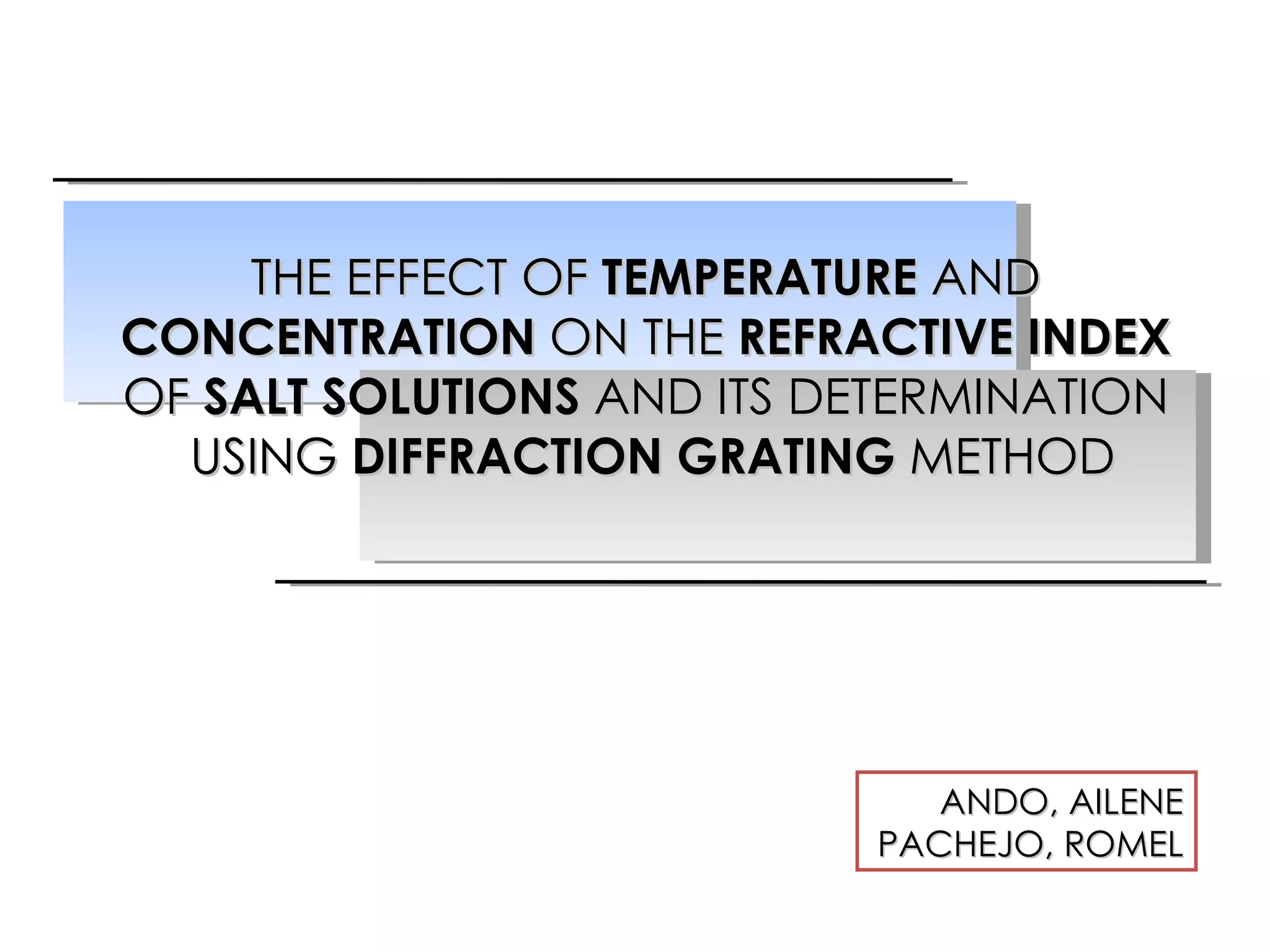 THE EFFECT OF TEMPERATURE AND CONCENTRATION ON THE REFRACTIVE INDEX OF SALT SOLUTIONS AND ITS DETERMINATION USING DIFFRACTION GRATING METHOD

ANDO, AILENE
PACHEJO, ROMEL